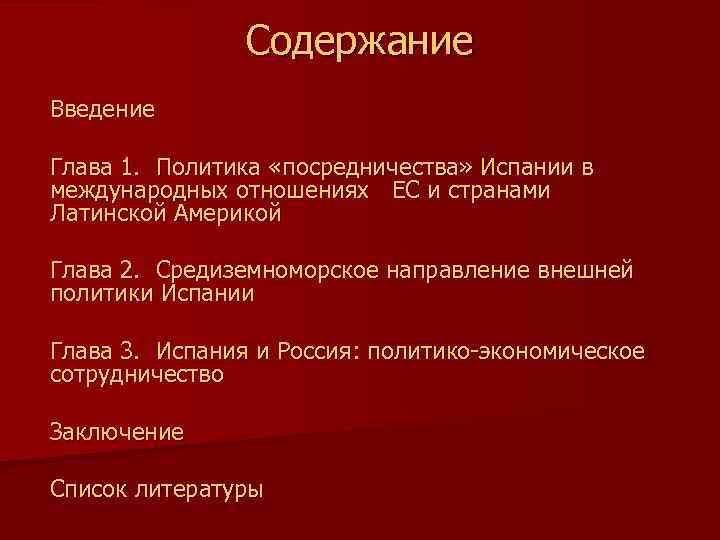 Содержание

Введение

Глава 1. Политика «посредничества» Испании в международных отношениях ЕС и странами Латинской Америкой

Глава 2. Средиземноморское направление внешней политики Испании

Глава 3. Испания и Россия: политико-экономическое сотрудничество

Заключение

Список литературы